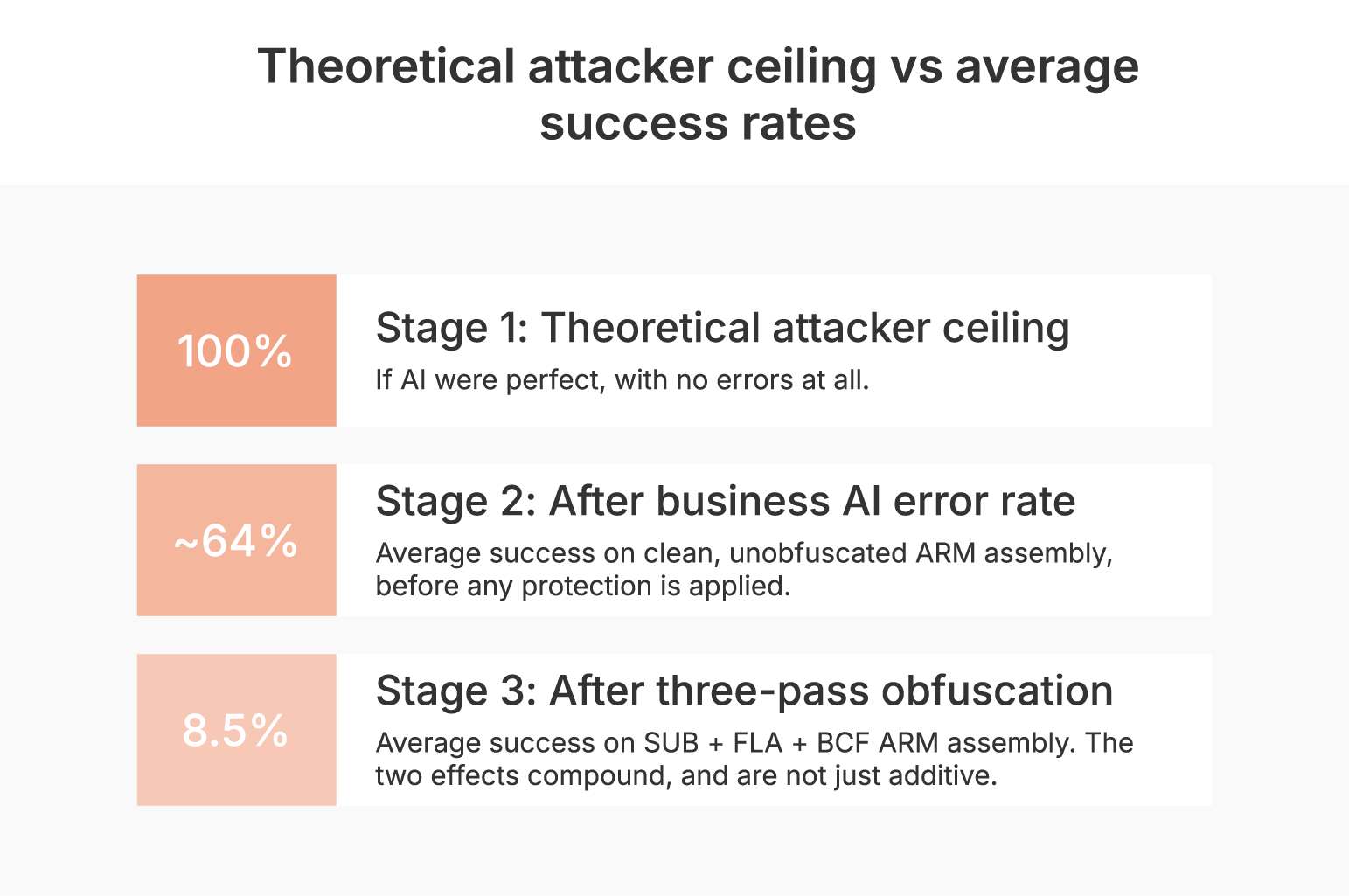 Theoretical attacker ceiling vs average success rates

100%

Stage 1: Theoretical attacker ceiling

If AI were perfect, with no errors at all.

~64%

Stage 2: After business AI error rate

Average success on clean, unobfuscated ARM assembly, before any protection is applied.

8.5%

Stage 3: After three-pass obfuscation

Average success on SUB + FLA + BCF ARM assembly. The two effects compound, and are not just additive.